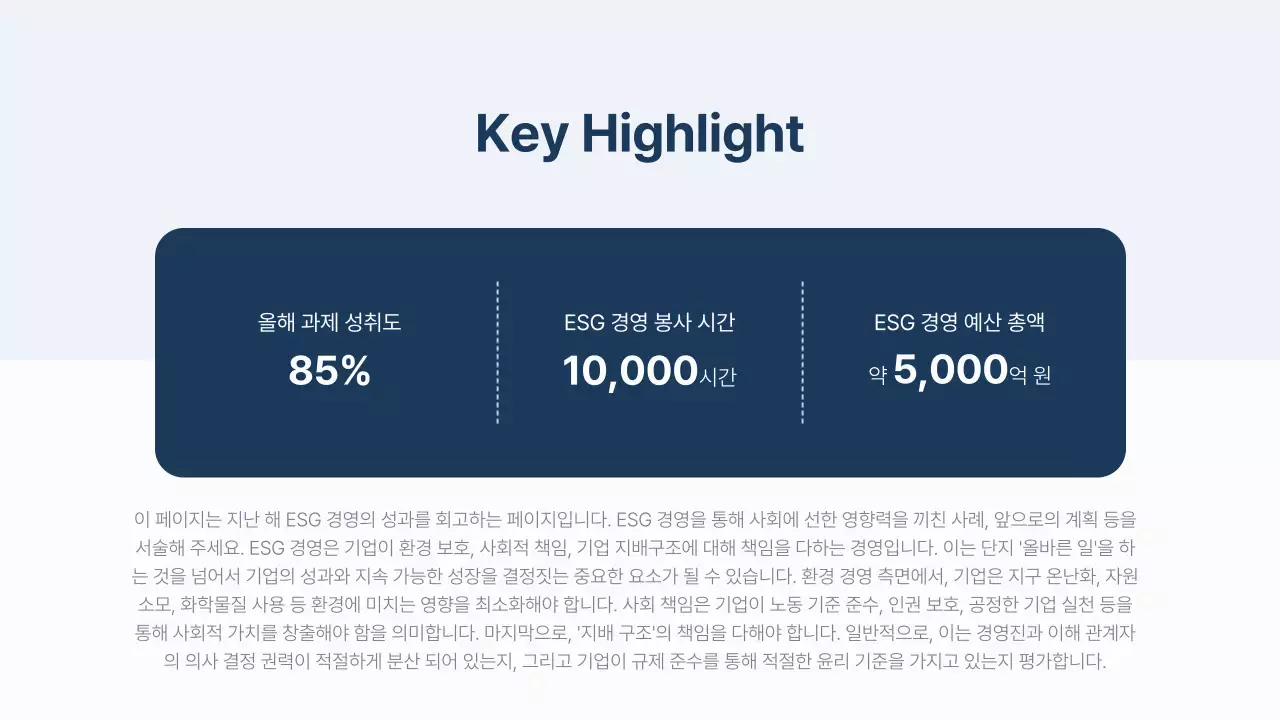 Key Highlight

올해 과제 성취도
85%

ESG 경영 봉사 시간
10,000시간

ESG 경영 예산 총액
약 5,000억 원

이 페이지는 지난 해 ESG 경영의 성과를 회고하는 페이지입니다. ESG 경영을 통해 사회에 선한 영향력을 끼친 사례, 앞으로의 계획 등을 서술해 주세요. ESG 경영은 기업이 환경 보호, 사회적 책임, 기업 지배구조에 대해 책임을 다하는 경영입니다. 이는 단지 '올바른 일'을 하는 것을 넘어서 기업의 성과와 지속 가능한 성장을 결정짓는 중요한 요소가 될 수 있습니다. 환경 경영 측면에서, 기업은 지구 온난화, 자원 소모, 화학물질 사용 등 환경에 미치는 영향을 최소화해야 합니다. 사회 책임은 기업이 노동 기준 준수, 인권 보호, 공정한 기업 실천 등을 통해 사회적 가치를 창출해야 함을 의미합니다. 마지막으로, '지배 구조'의 책임을 다해야 합니다. 일반적으로, 이는 경영진과 이해 관계자의 의사 결정 권력이 적절하게 분산 되어 있는지, 그리고 기업이 규제 준수를 통해 적절한 윤리 기준을 가지고 있는지 평가합니다.